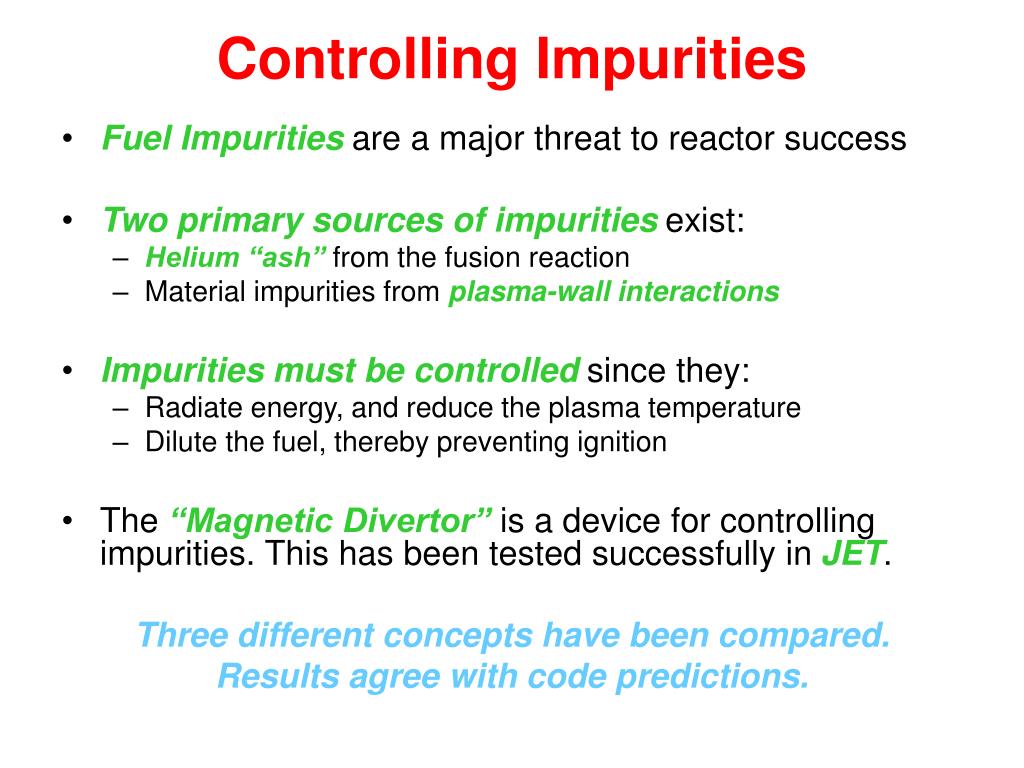 Controlling Impurities

• Fuel Impurities are a major threat to reactor success

• Two primary sources of impurities exist:
– Helium “ash” from the fusion reaction
– Material impurities from plasma-wall interactions

• Impurities must be controlled since they:
– Radiate energy, and reduce the plasma temperature
– Dilute the fuel, thereby preventing ignition

• The “Magnetic Divertor” is a device for controlling impurities. This has been tested successfully in JET.

Three different concepts have been compared.
Results agree with code predictions.